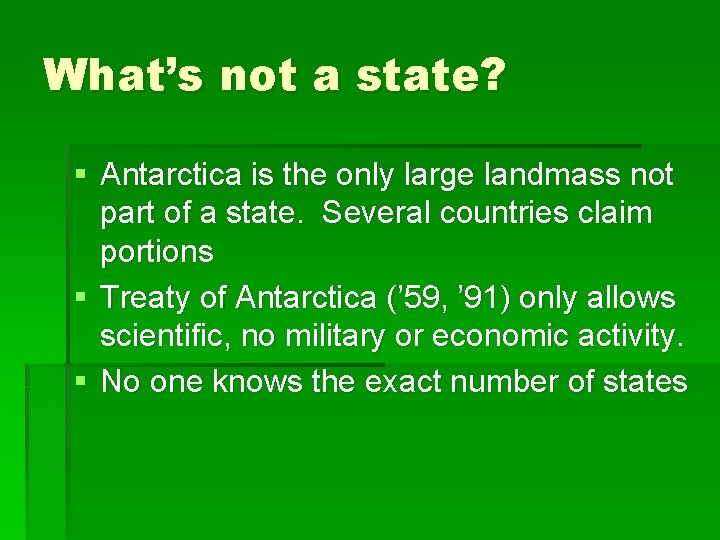 What's not a state?

• Antarctica is the only large landmass not part of a state. Several countries claim portions
• Treaty of Antarctica ('59, '91) only allows scientific, no military or economic activity.
• No one knows the exact number of states